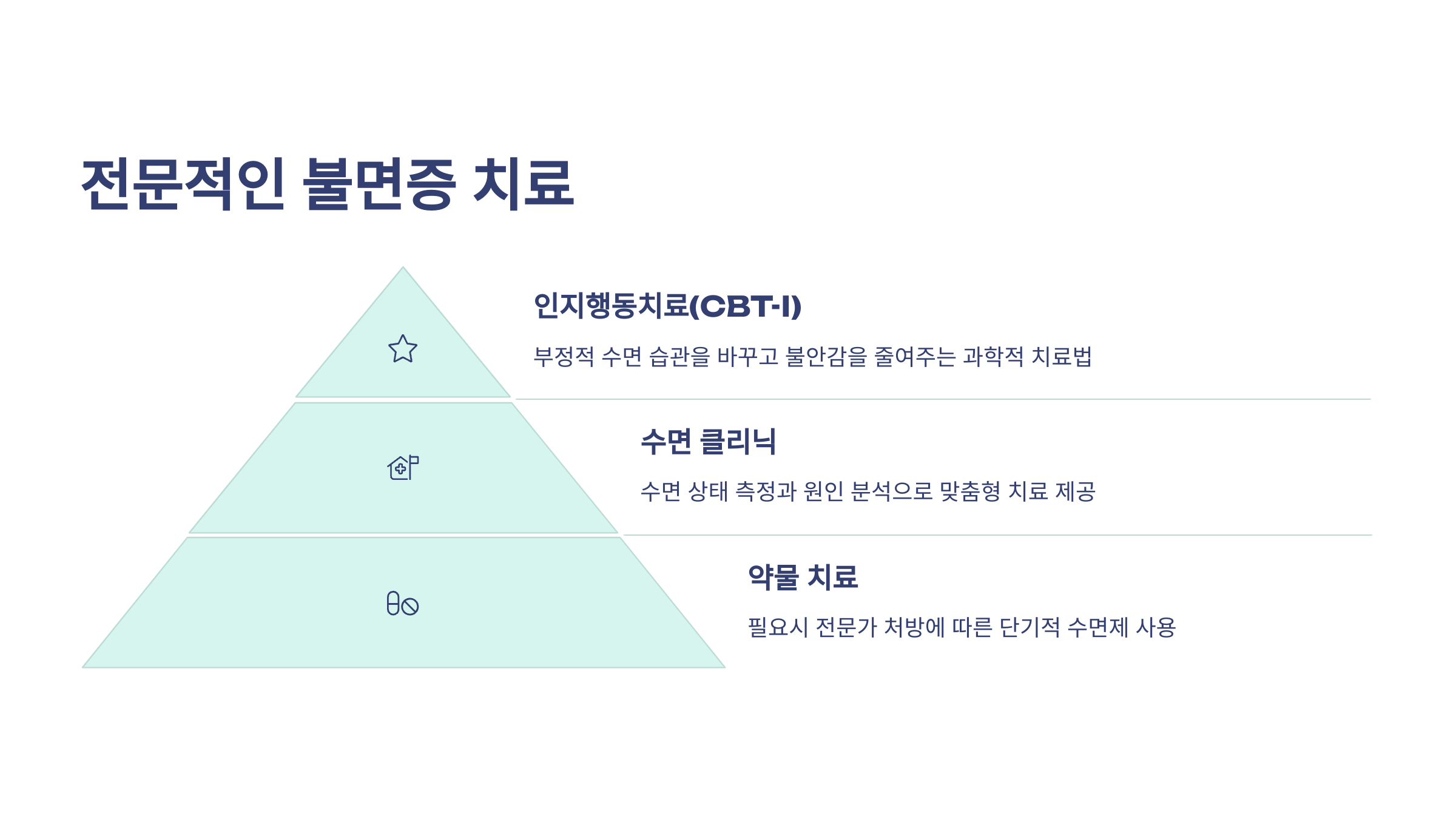 전문적인 불면증 치료

인지행동치료(CBT-I)

부정적 수면 습관을 바꾸고 불안감을 줄여주는 과학적 치료법

수면 클리닉

수면 상태 측정과 원인 분석으로 맞춤형 치료 제공

약물 치료

필요시 전문가 처방에 따른 단기적 수면제 사용